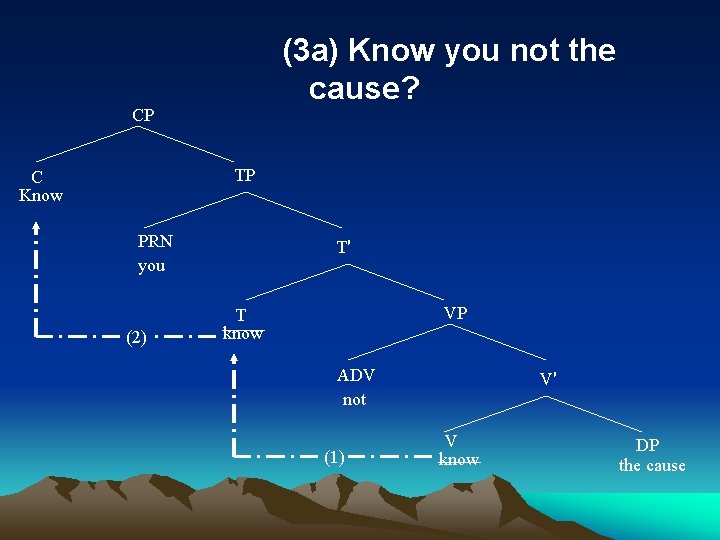 (3a) Know you not the cause?

CP
C
Know
TP
PRN
you
T'
T
know
(2)
VP
ADV
not
V'
V
know
(1)
DP
the cause